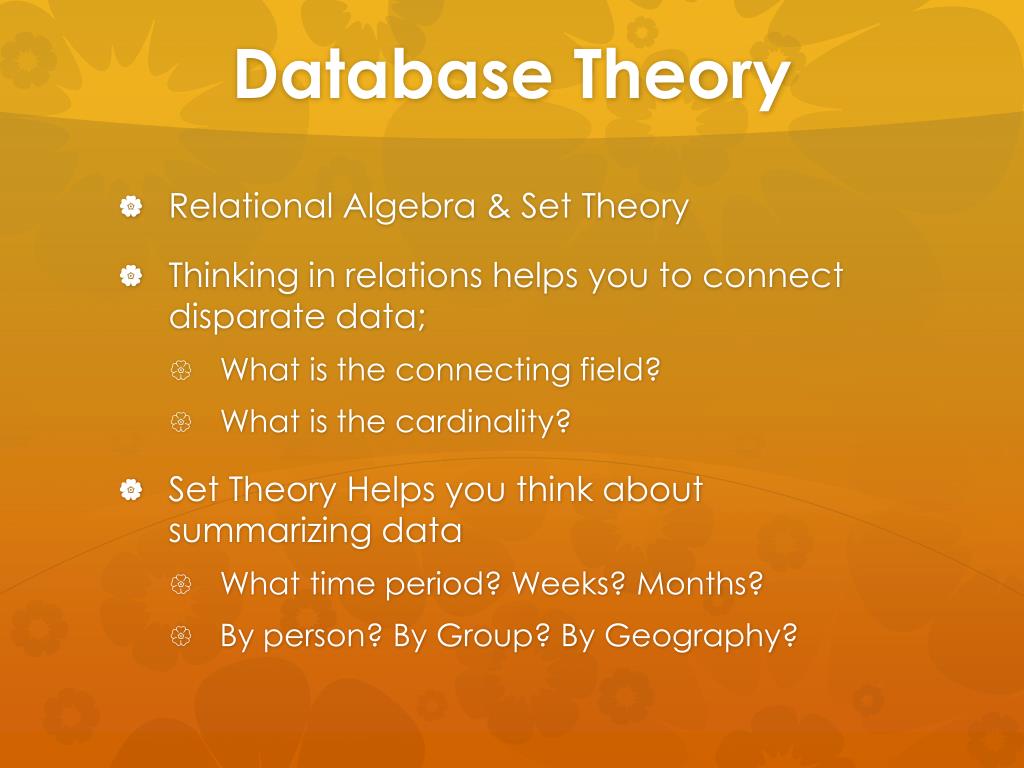 Database Theory

Relational Algebra & Set Theory

Thinking in relations helps you to connect disparate data;

What is the connecting field?

What is the cardinality?

Set Theory Helps you think about summarizing data

What time period? Weeks? Months?

By person? By Group? By Geography?